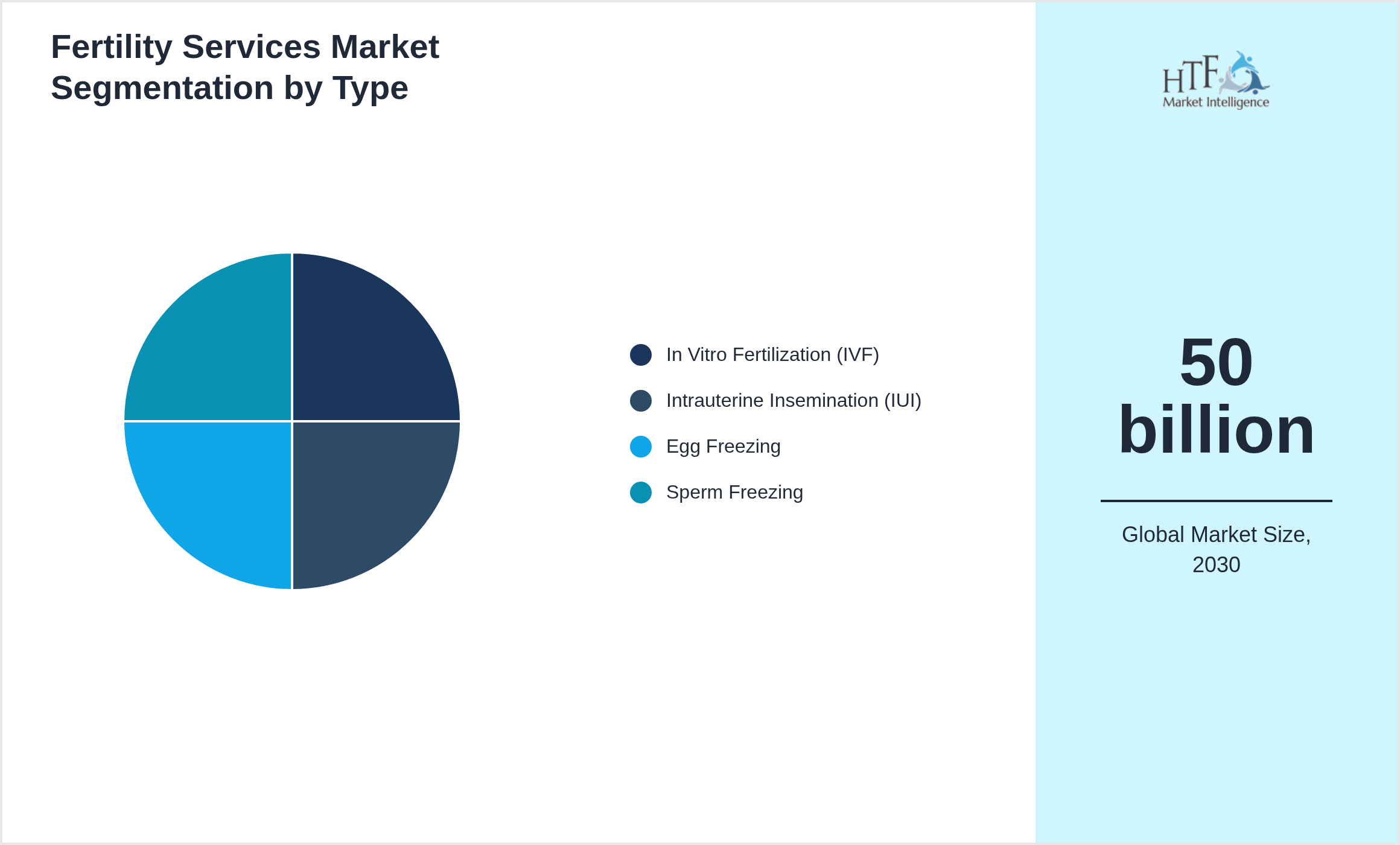 Fertility Services Market Segmentation by Type

In Vitro Fertilization (IVF)
Intrauterine Insemination (IUI)
Egg Freezing
Sperm Freezing

HTF Market Intelligence

50 billion

Global Market Size, 2030